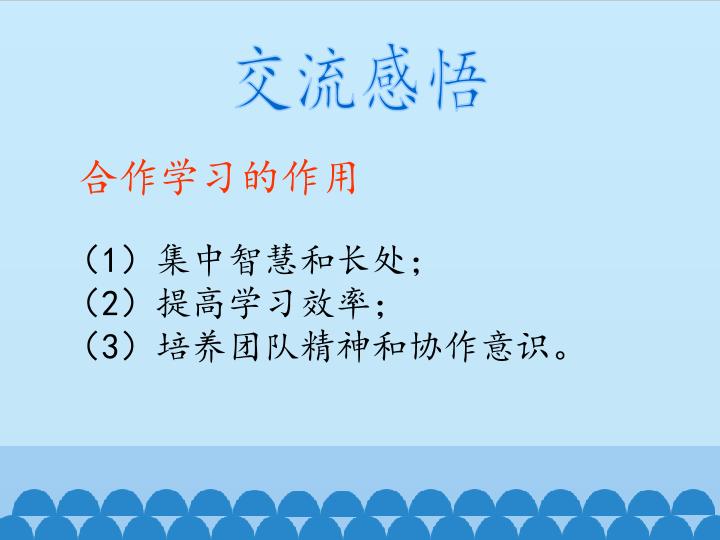 交流感悟

合作学习的作用

（1）集中智慧和长处；
（2）提高学习效率；
（3）培养团队精神和协作意识。